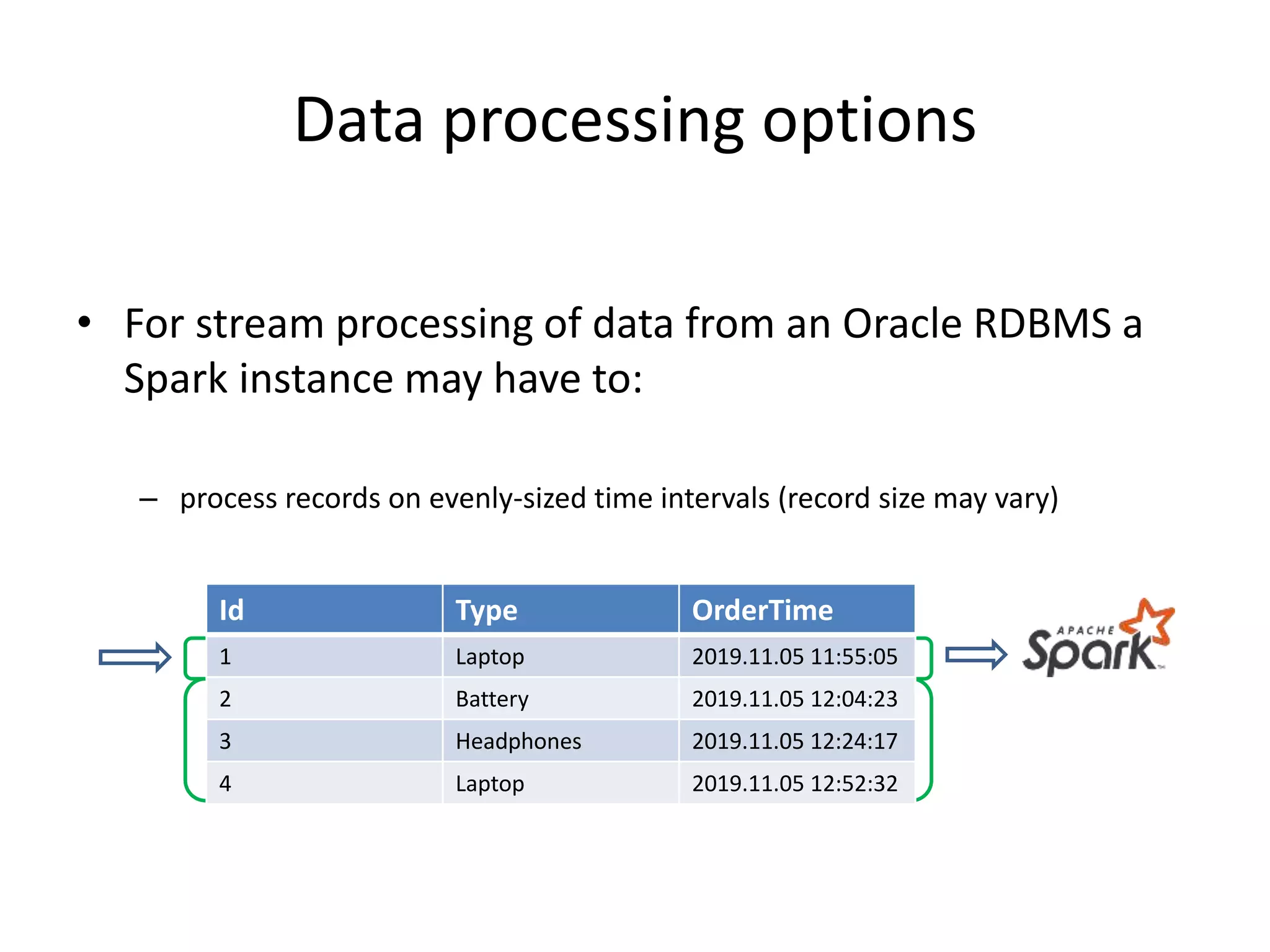 Data processing options

• For stream processing of data from an Oracle RDBMS a Spark instance may have to:

– process records on evenly-sized time intervals (record size may vary)

| Id | Type | OrderTime |
|---|---|---|
| 1 | Laptop | 2019.11.05 11:55:05 |
| 2 | Battery | 2019.11.05 12:04:23 |
| 3 | Headphones | 2019.11.05 12:24:17 |
| 4 | Laptop | 2019.11.05 12:52:32 |

APACHE Spark